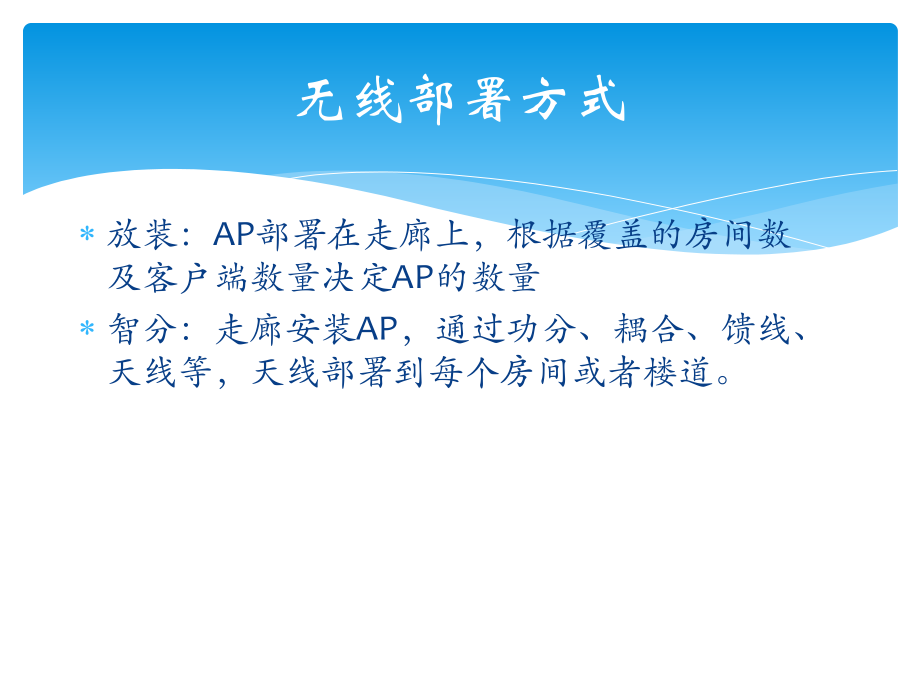 无线部署方式

* 放装：AP部署在走廊上，根据覆盖的房间数及客户端数量决定AP的数量
* 智分：走廊安装AP，通过功分、耦合、馈线、天线等，天线部署到每个房间或者楼道。